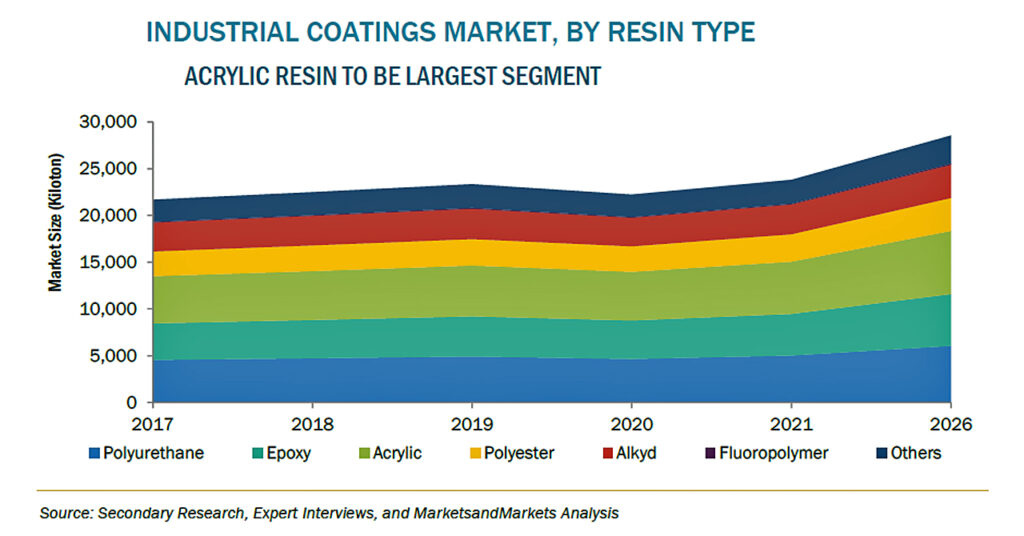 INDUSTRIAL COATINGS MARKET, BY RESIN TYPE

ACRYLIC RESIN TO BE LARGEST SEGMENT

Market Size (Kiloton)

30,000
25,000
20,000
15,000
10,000
5,000
0

2017
2018
2019
2020
2021
2026

Polyurethane
Epoxy
Acrylic
Polyester
Alkyd
Fluoropolymer
Others

Source: Secondary Research, Expert Interviews, and MarketsandMarkets Analysis